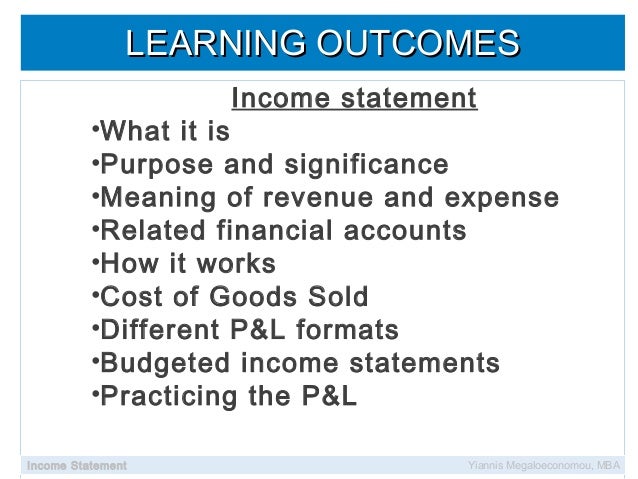 LEARNING OUTCOMES

Income statement

•What it is
•Purpose and significance
•Meaning of revenue and expense
•Related financial accounts
•How it works
•Cost of Goods Sold
•Different P&L formats
•Budgeted income statements
•Practicing the P&L

Income Statement

Yiannis Megaloeconomou, MBA